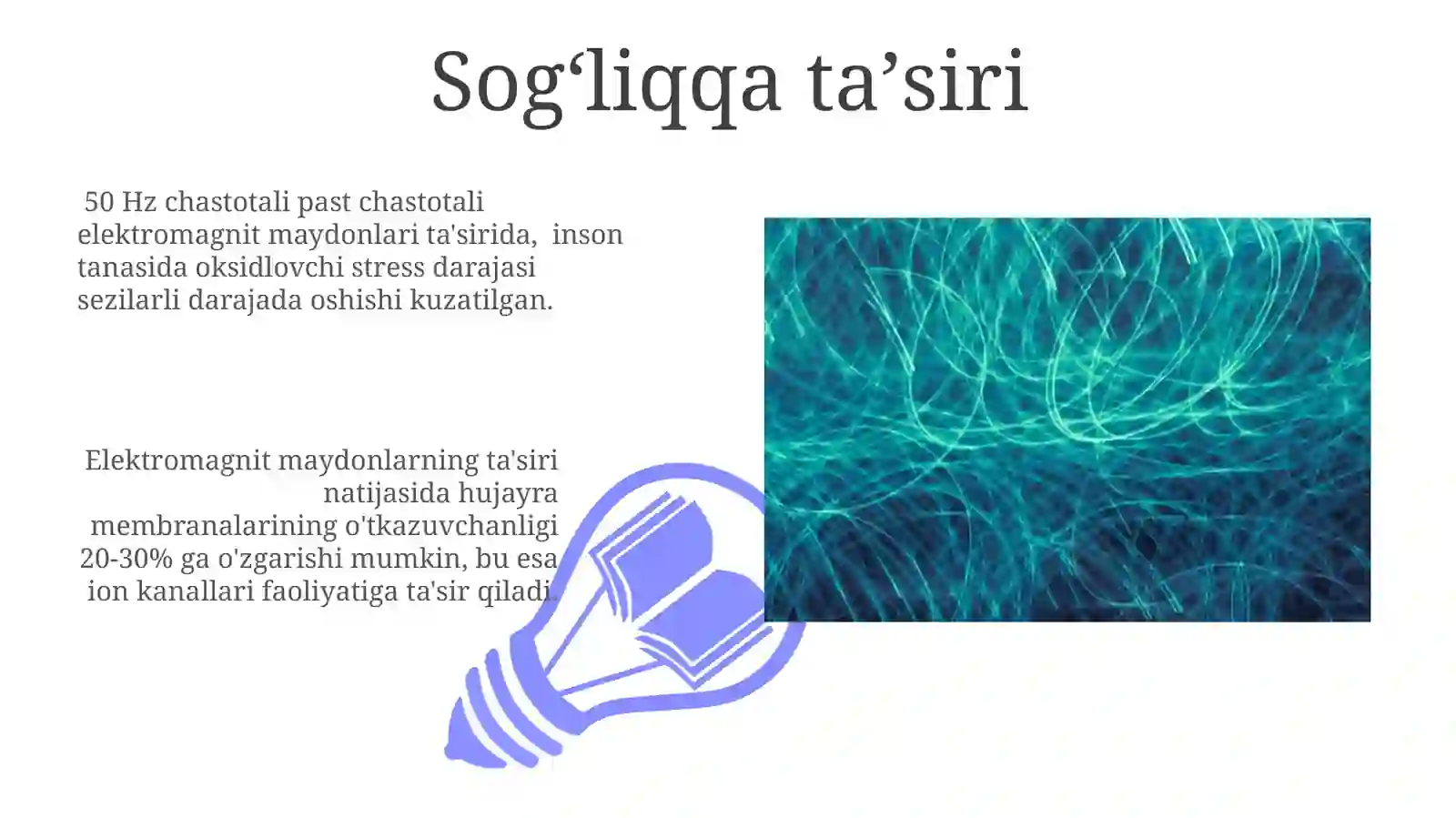 Sog‘liqqa ta’siri

50 Hz chastotali past chastotali elektromagnit maydonlari ta'sirida, inson tanasida oksidlovchi stress darajasi sezilarli darajada oshishi kuzatilgan.

Elektromagnit maydonlarning ta'siri natijasida hujayra membranalarining o'tkazuvchanligi 20-30% ga o'zgarishi mumkin, bu esa ion kanallari faoliyatiga ta'sir qiladi.